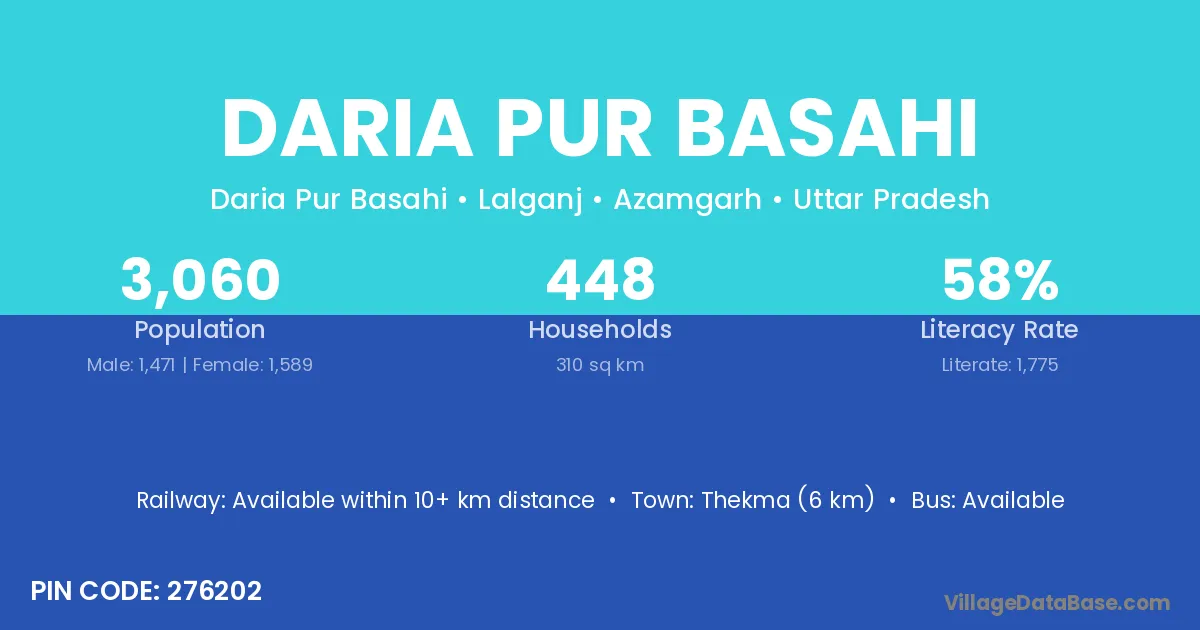 DARIA PUR BASAHI

Daria Pur Basahi • Lalganj • Azamgarh • Uttar Pradesh

3,060
Population
Male: 1,471 | Female: 1,589

448
Households
310 sq km

58%
Literacy Rate
Literate: 1,775

Railway: Available within 10+ km distance • Town: Thekma (6 km) • Bus: Available

PIN CODE: 276202

VillageDataBase.com